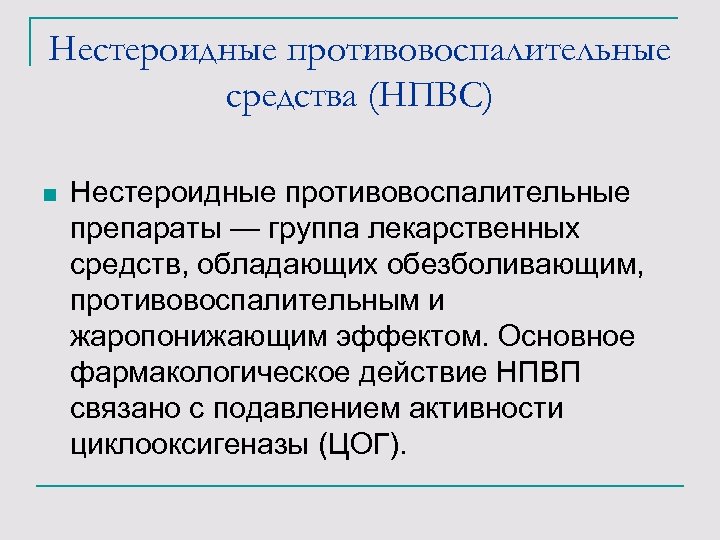 Нестероидные противовоспалительные средства (НПВС)

Нестероидные противовоспалительные препараты — группа лекарственных средств, обладающих обезболивающим, противовоспалительным и жаропонижающим эффектом. Основное фармакологическое действие НПВП связано с подавлением активности циклооксигеназы (ЦОГ).